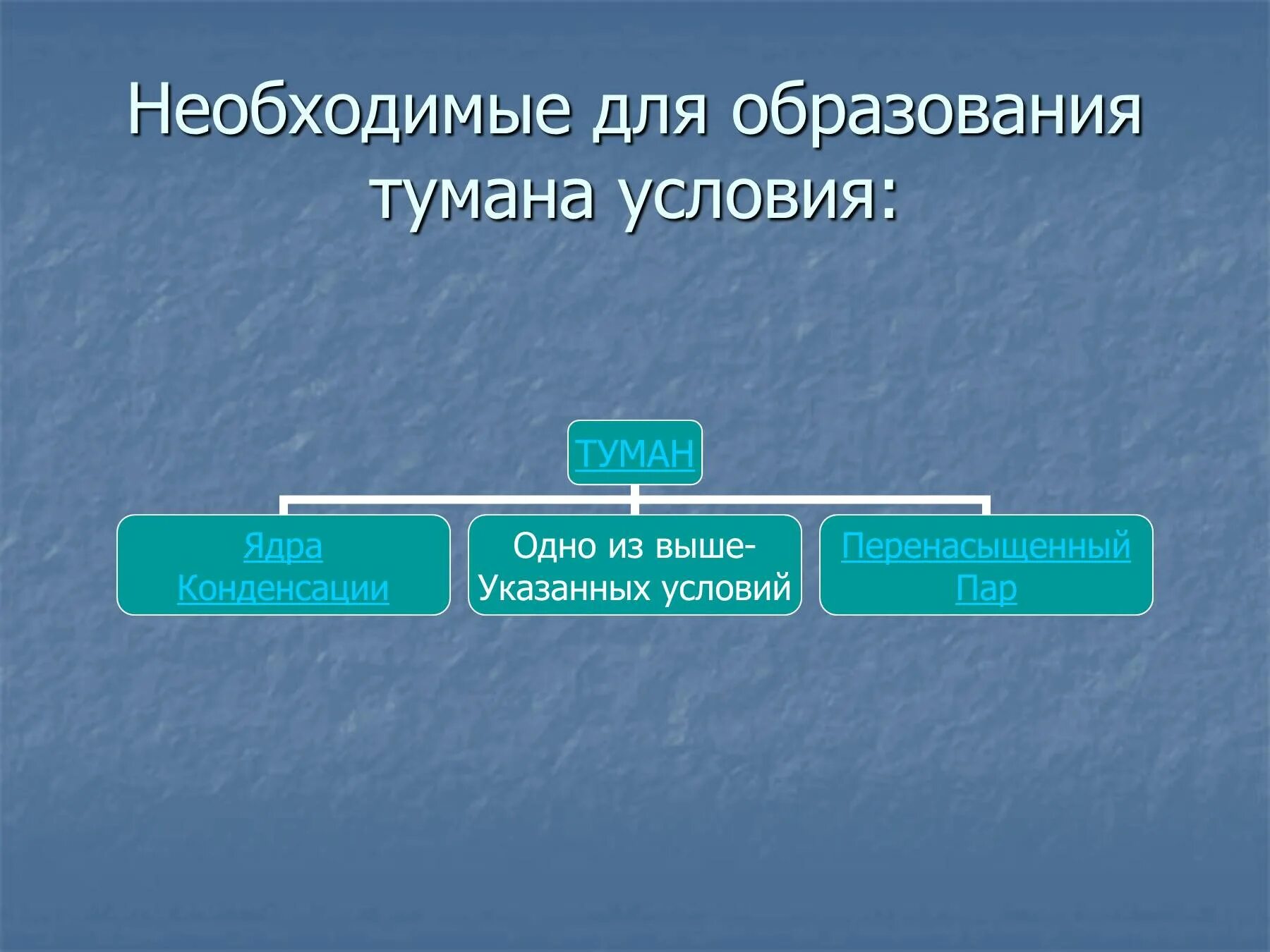 Необходимые для образования тумана условия:

ТУМАН

Ядра Конденсации

Одно из выше-Указанных условий

Перенасыщенный Пар